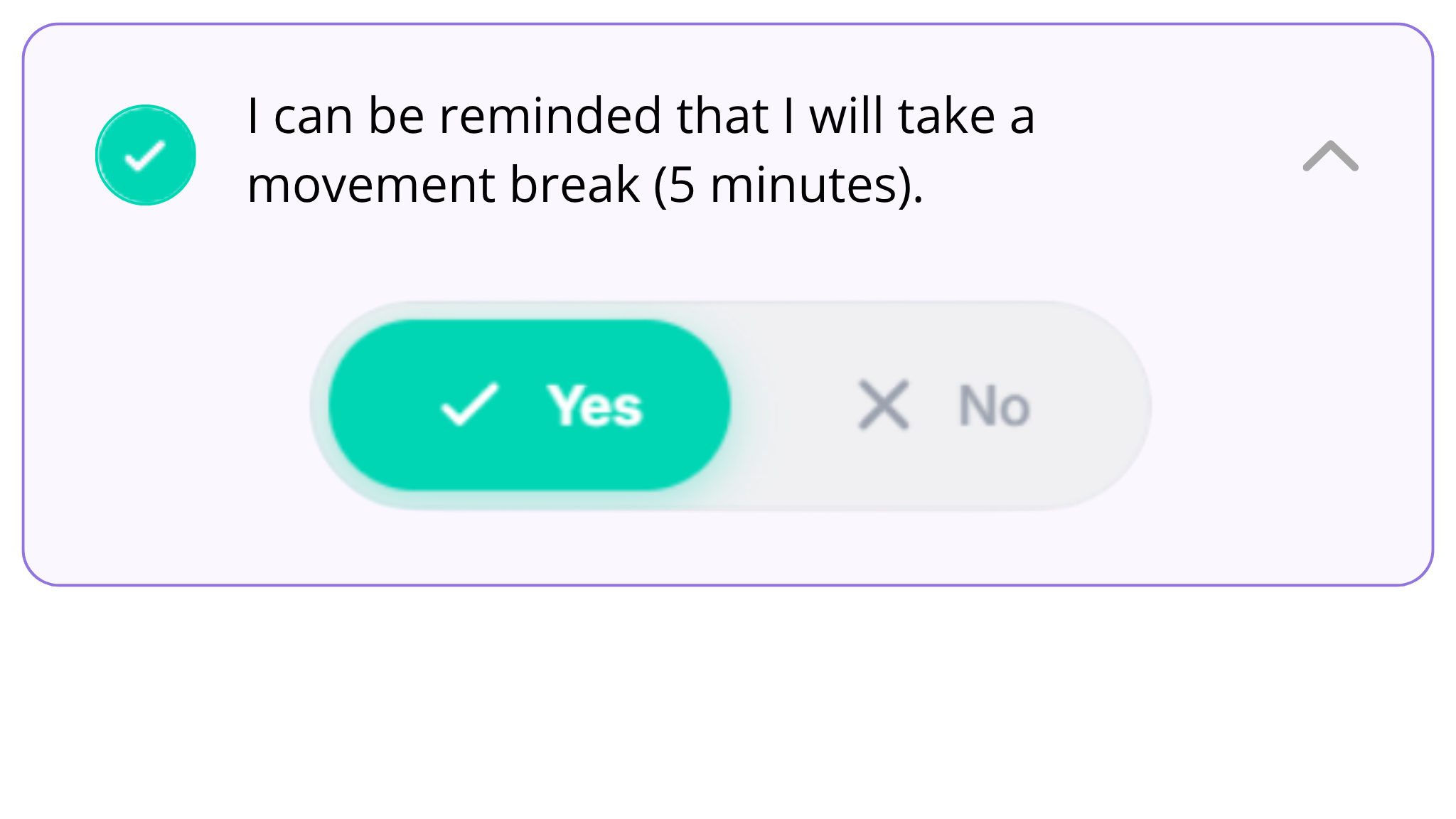 I can be reminded that I will take a movement break (5 minutes).

Yes

No